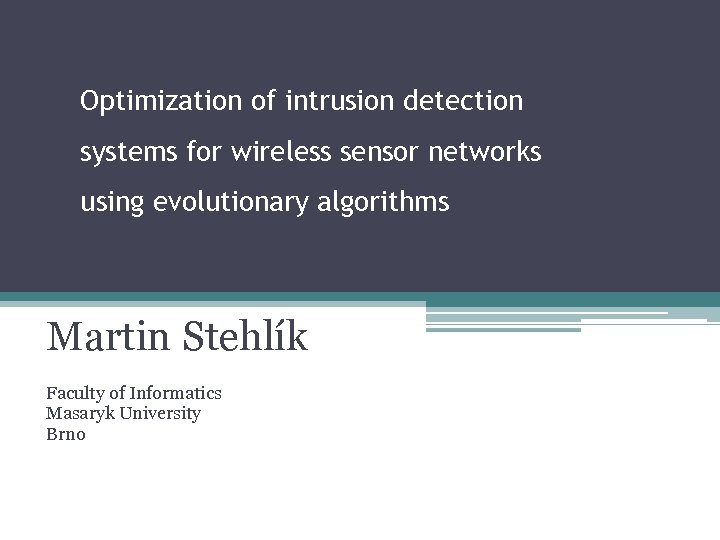 Optimization of intrusion detection systems for wireless sensor networks using evolutionary algorithms

Martin Stehlík

Faculty of Informatics
Masaryk University
Brno